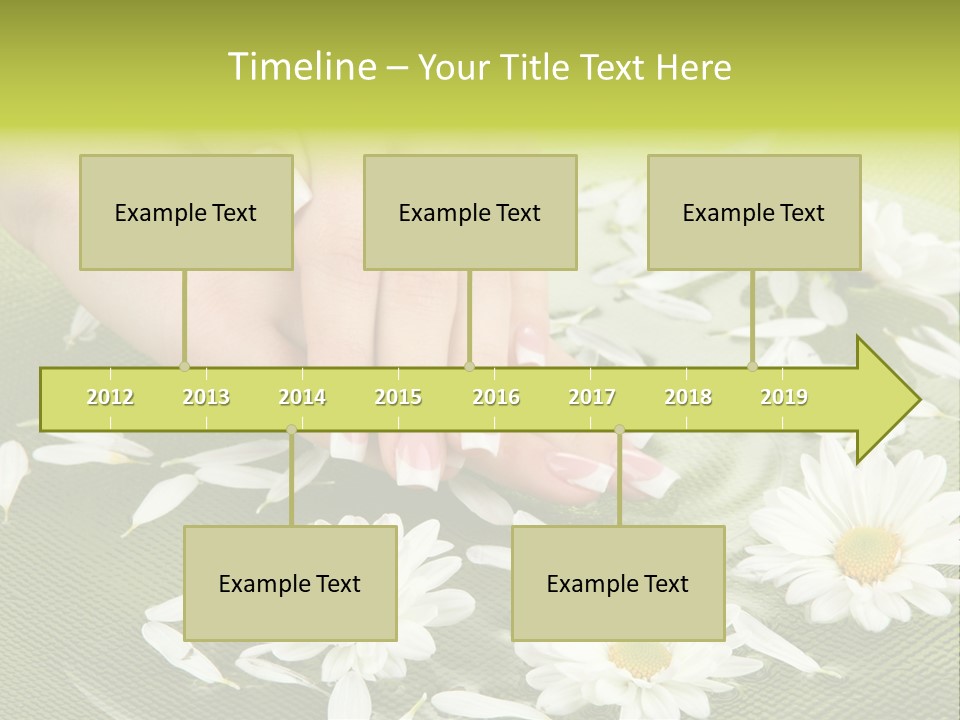 Timeline – Your Title Text Here

Example Text

Example Text

Example Text

2012 2013 2014 2015 2016 2017 2018 2019

Example Text

Example Text